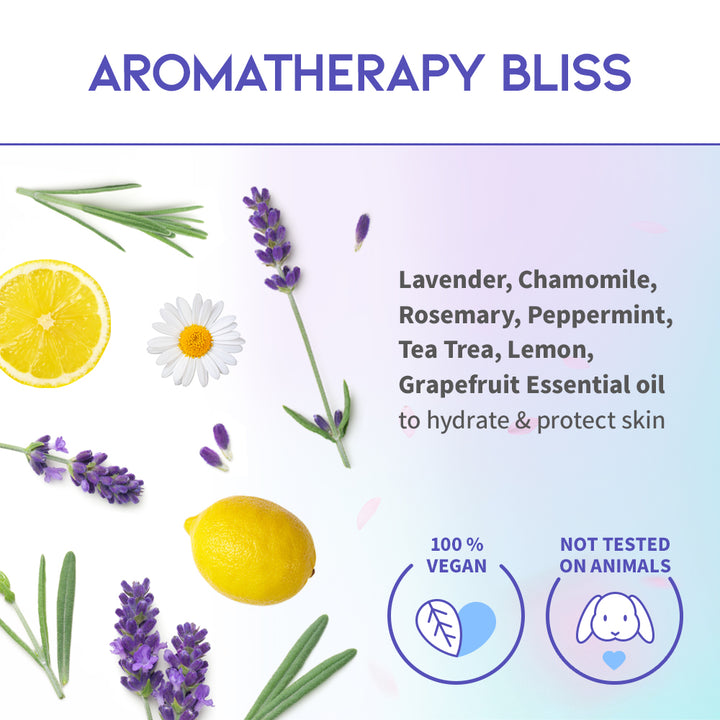 AROMATHERAPY BLISS

Lavender, Chamomile, Rosemary, Peppermint, Tea Trea, Lemon, Grapefruit Essential oil to hydrate & protect skin

100 % VEGAN

NOT TESTED ON ANIMALS